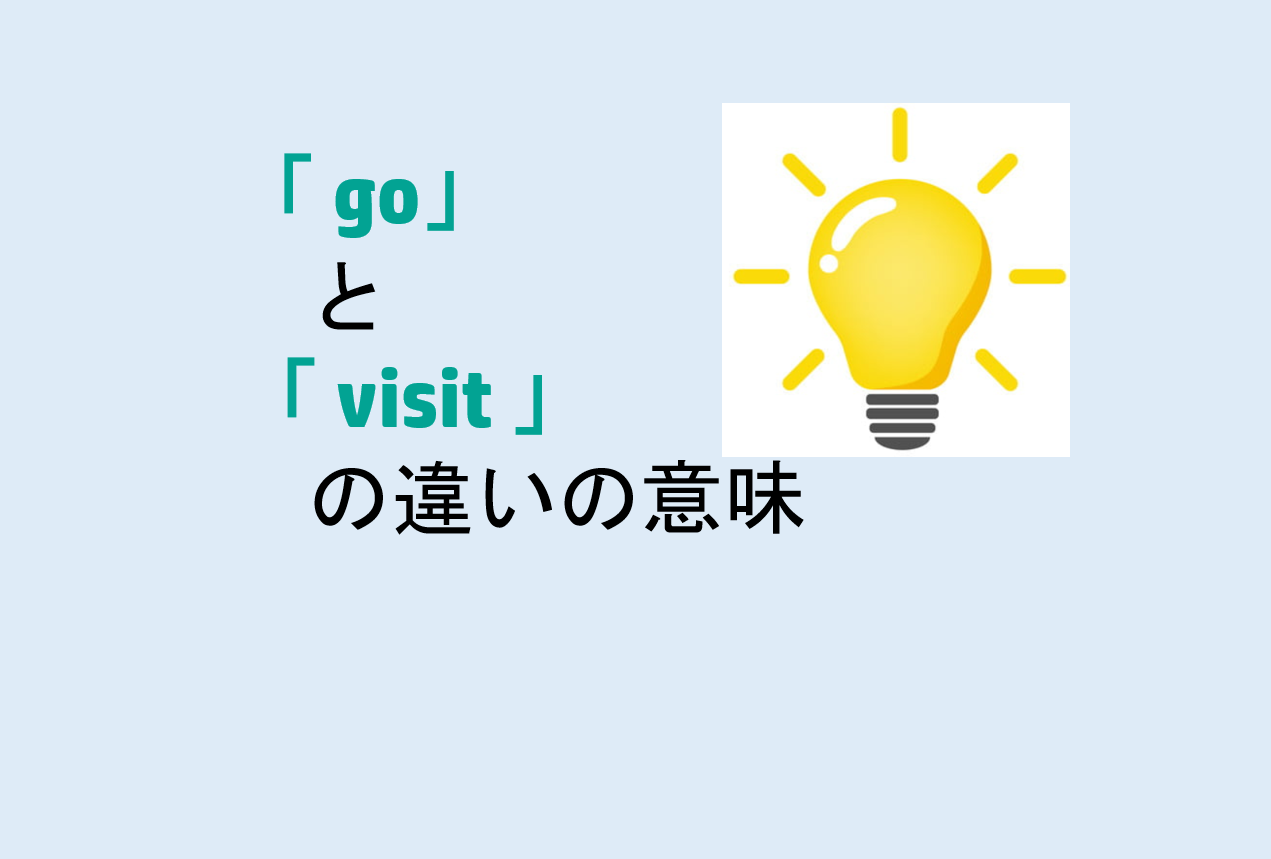 「 go」
と
「 visit 」
の違いの意味